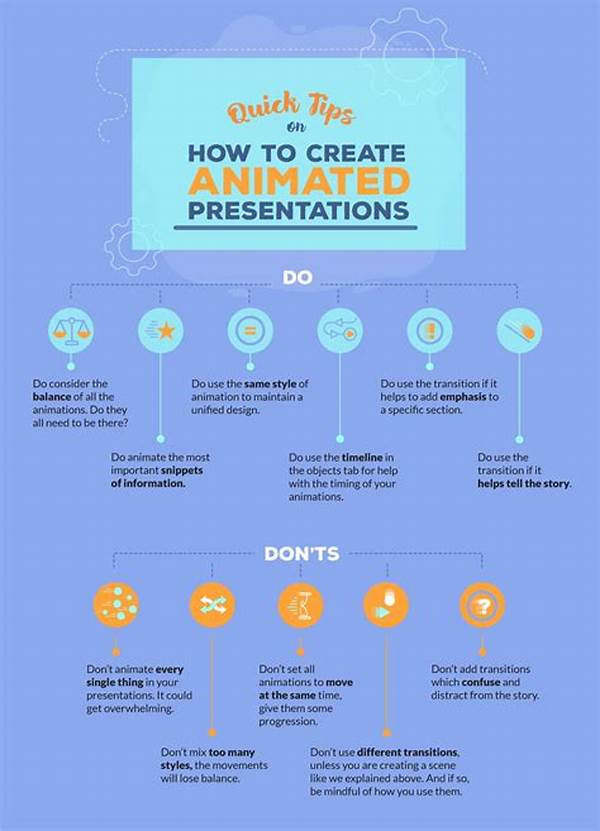 Quick Tips on

HOW TO CREATE ANIMATED PRESENTATIONS

DO

Do consider the balance of all the animations. Do they all need to be there?

Do animate the most important snippets of information.

Do use the same style of animation to maintain a unified design.

Do use the timeline in the objects tab for help with the timing of your animations.

Do use the transition if it helps to add emphasis to a specific section.

Do use the transition if it helps tell the story.

DON'TS

Don't animate every single thing in your presentations. It could get overwhelming.

Don't mix too many styles, the movements will lose balance.

Don't set all animations to move at the same time, give them some progression.

Don't use different transitions, unless you are creating a scene like we explained above. And if so, be mindful of how you use them.

Don't add transitions which confuse and distract from the story.